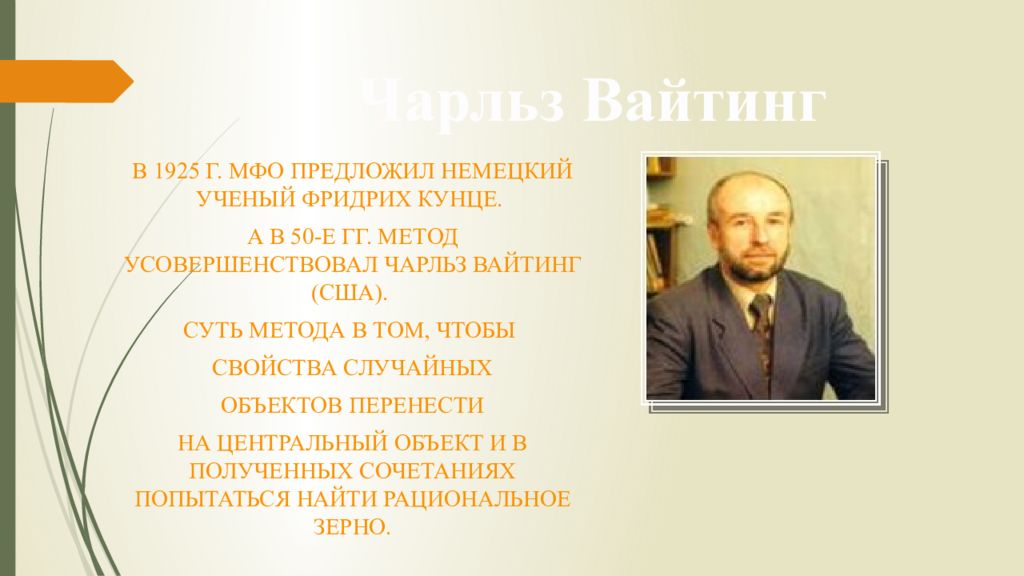 Чарльз Вайтинг

В 1925 Г. МФО ПРЕДЛОЖИЛ НЕМЕЦКИЙ УЧЕНЫЙ ФРИДРИХ КУНЦЕ.

А В 50-Е ГГ. МЕТОД УСОВЕРШЕНСТВОВАЛ ЧАРЛЬЗ ВАЙТИНГ (США).

СУТЬ МЕТОДА В ТОМ, ЧТОБЫ

СВОЙСТВА СЛУЧАЙНЫХ

ОБЪЕКТОВ ПЕРЕНЕСТИ

НА ЦЕНТРАЛЬНЫЙ ОБЪЕКТ И В ПОЛУЧЕННЫХ СОЧЕТАНИЯХ ПОПЫТАТЬСЯ НАЙТИ РАЦИОНАЛЬНОЕ ЗЕРНО.